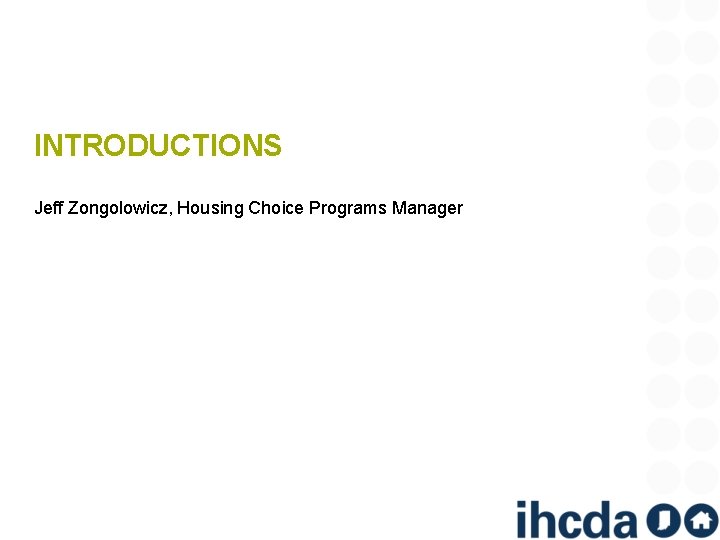 INTRODUCTIONS

Jeff Zongolowicz, Housing Choice Programs Manager

ihcda